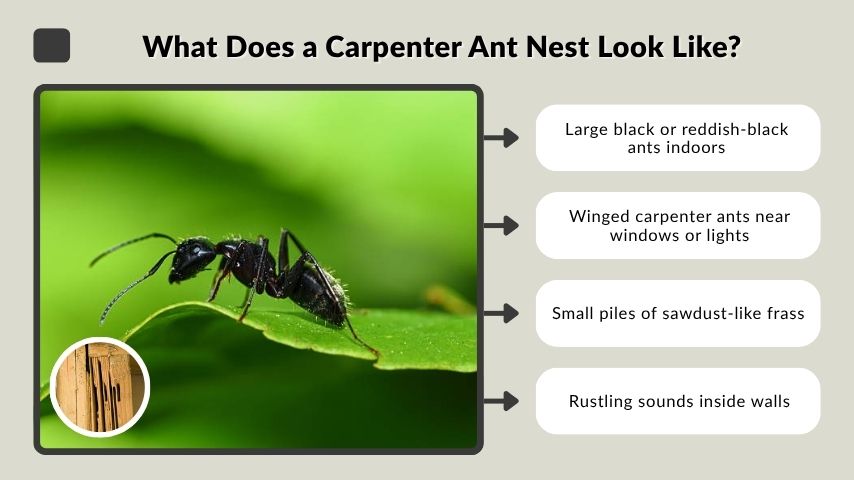 What Does a Carpenter Ant Nest Look Like?

Large black or reddish-black ants indoors

Winged carpenter ants near windows or lights

Small piles of sawdust-like frass

Rustling sounds inside walls